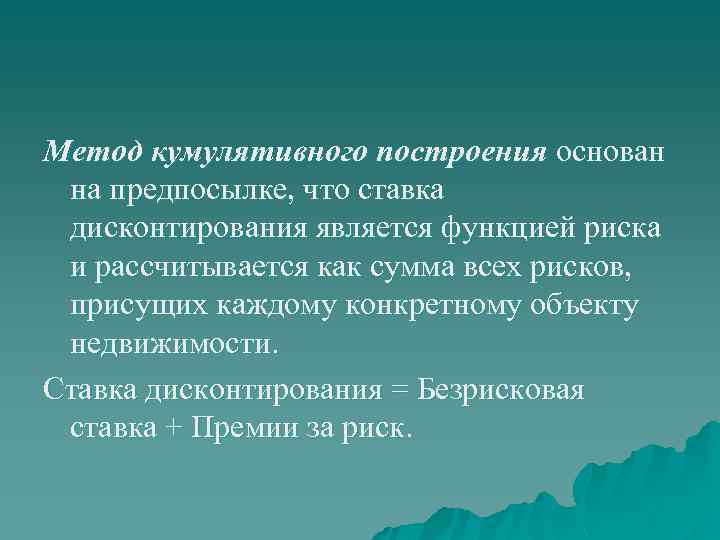 Метод кумулятивного построения основан на предпосылке, что ставка дисконтирования является функцией риска и рассчитывается как сумма всех рисков, присущих каждому конкретному объекту недвижимости.

Ставка дисконтирования = Безрисковая ставка + Премии за риск.